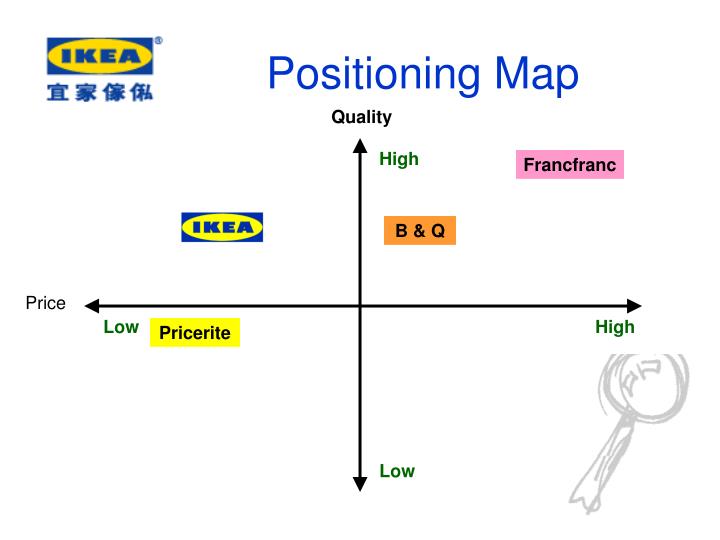 IKEA®
宜家傢俬

Positioning Map

Quality

High

Francfranc

IKEA

B & Q

Price

Low

Pricerite

High

Low